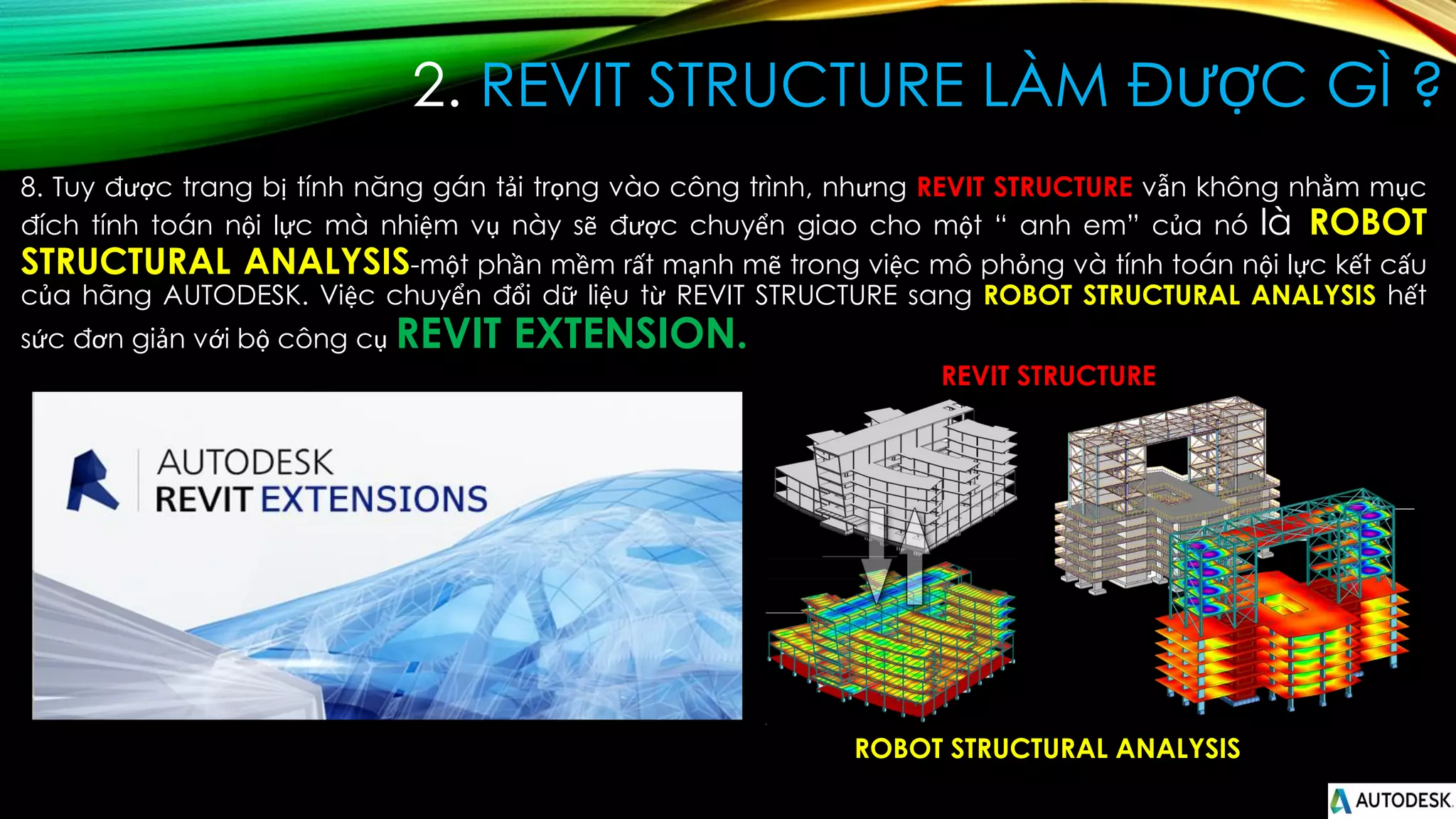 2. REVIT STRUCTURE LÀM ĐƯỢC GÌ ?

8. Tuy được trang bị tính năng gán tải trọng vào công trình, nhưng REVIT STRUCTURE vẫn không nhằm mục đích tính toán nội lực mà nhiệm vụ này sẽ được chuyển giao cho một " anh em" của nó là ROBOT STRUCTURAL ANALYSIS-một phần mềm rất mạnh mẽ trong việc mô phỏng và tính toán nội lực kết cấu của hãng AUTODESK. Việc chuyển đổi dữ liệu từ REVIT STRUCTURE sang ROBOT STRUCTURAL ANALYSIS hết sức đơn giản với bộ công cụ REVIT EXTENSION.

AUTODESK
REVIT EXTENSIONS

REVIT STRUCTURE

ROBOT STRUCTURAL ANALYSIS

AUTODESK.